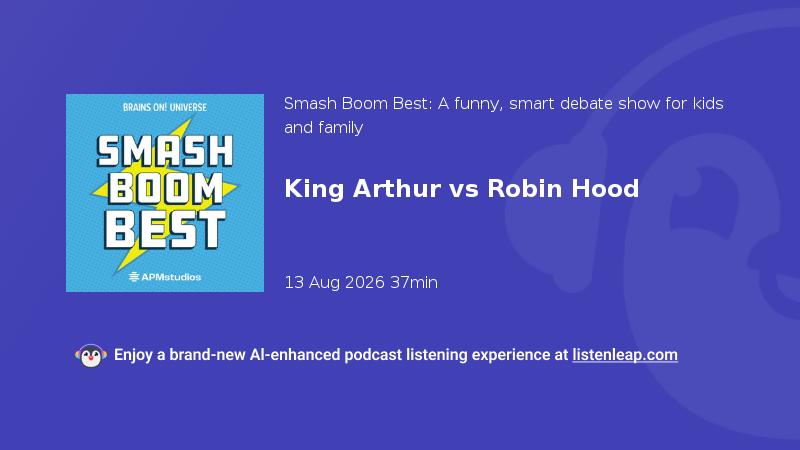 BRAINS ON! UNIVERSE

SMASH BOOM BEST

APMstudios

Smash Boom Best: A funny, smart debate show for kids and family

King Arthur vs Robin Hood

13 Aug 2026 37min

Enjoy a brand-new AI-enhanced podcast listening experience at listenleap.com